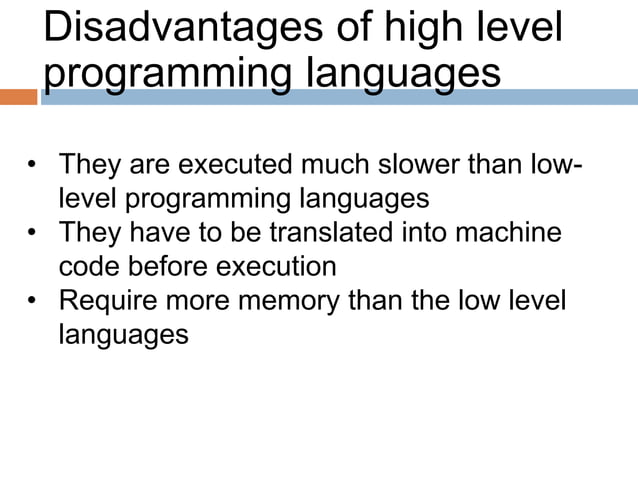 Disadvantages of high level programming languages

• They are executed much slower than low-level programming languages
• They have to be translated into machine code before execution
• Require more memory than the low level languages